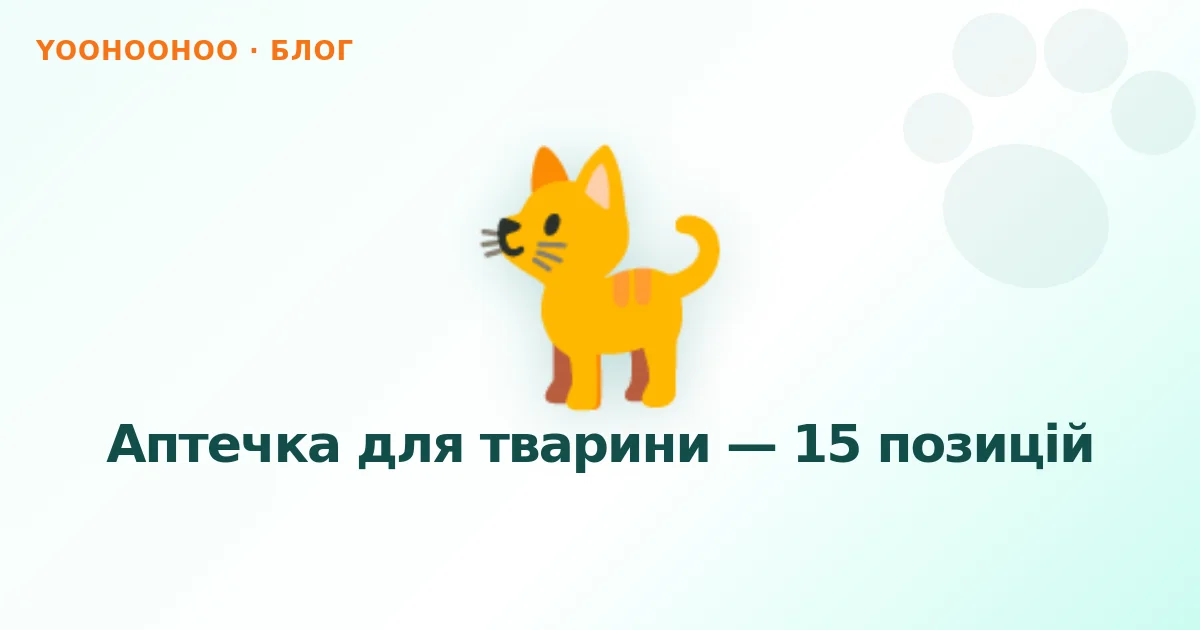 YOOHOOHOO · БЛОГ

Аптечка для тварини — 15 позицій